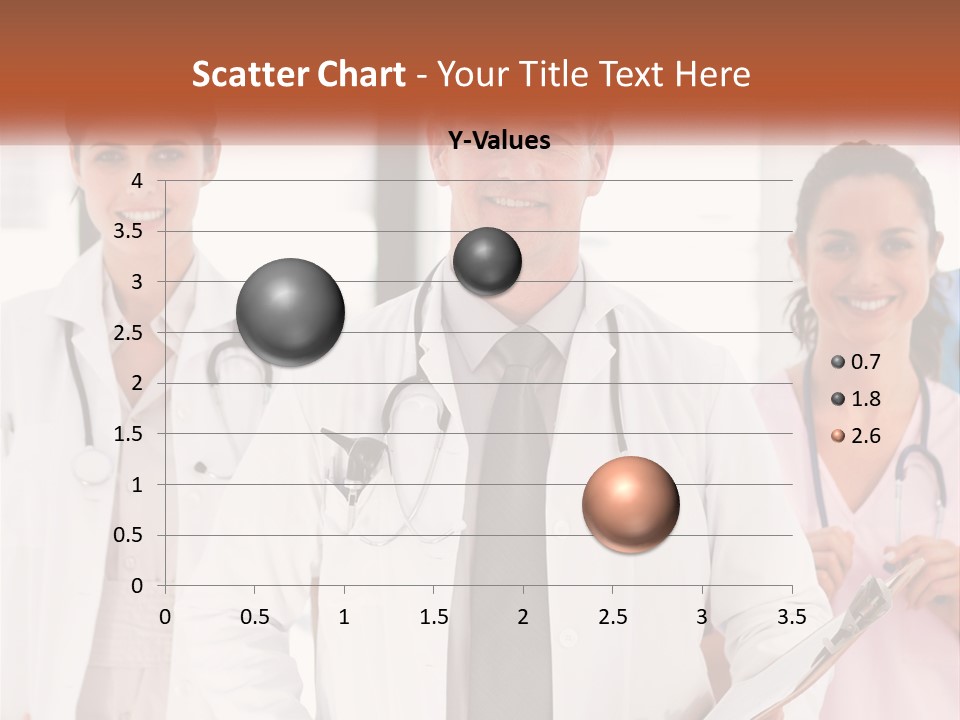 Scatter Chart - Your Title Text Here

Y-Values

4
3.5
3
2.5
2
1.5
1
0.5
0

0 0.5 1 1.5 2 2.5 3 3.5

0.7
1.8
2.6